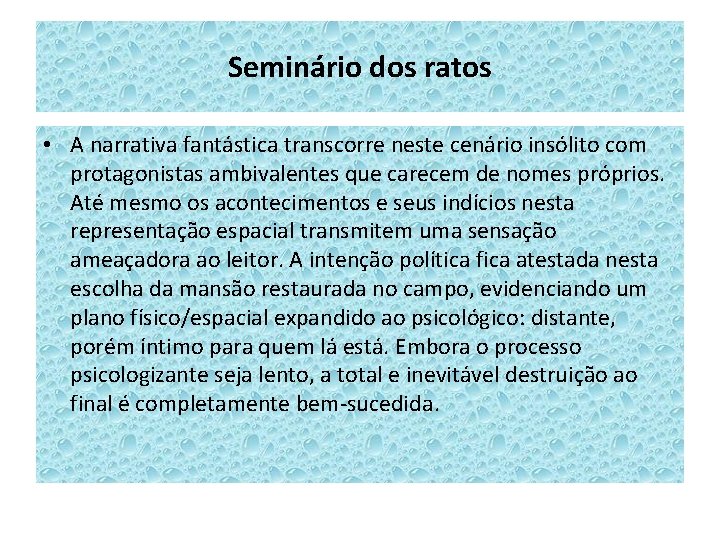 Seminário dos ratos

• A narrativa fantástica transcorre neste cenário insólito com protagonistas ambivalentes que carecem de nomes próprios. Até mesmo os acontecimentos e seus indícios nesta representação espacial transmitem uma sensação ameaçadora ao leitor. A intenção política fica atestada nesta escolha da mansão restaurada no campo, evidenciando um plano físico/espacial expandido ao psicológico: distante, porém íntimo para quem lá está. Embora o processo psicologizante seja lento, a total e inevitável destruição ao final é completamente bem-sucedida.